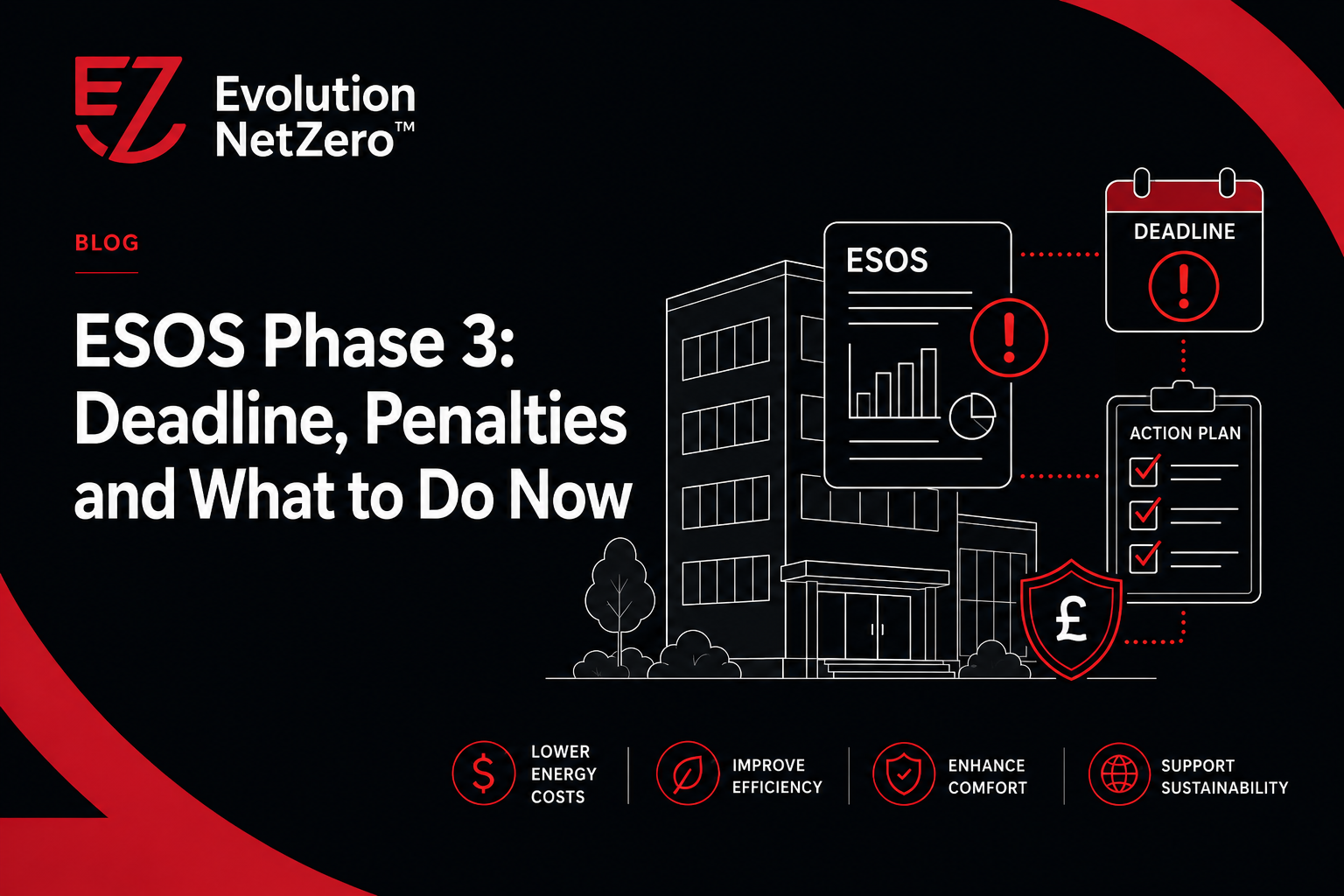 EZ Evolution NetZero™

BLOG

ESOS Phase 3: Deadline, Penalties and What to Do Now

ESOS

DEADLINE

ACTION PLAN

£

LOWER ENERGY COSTS

IMPROVE EFFICIENCY

ENHANCE COMFORT

SUPPORT SUSTAINABILITY